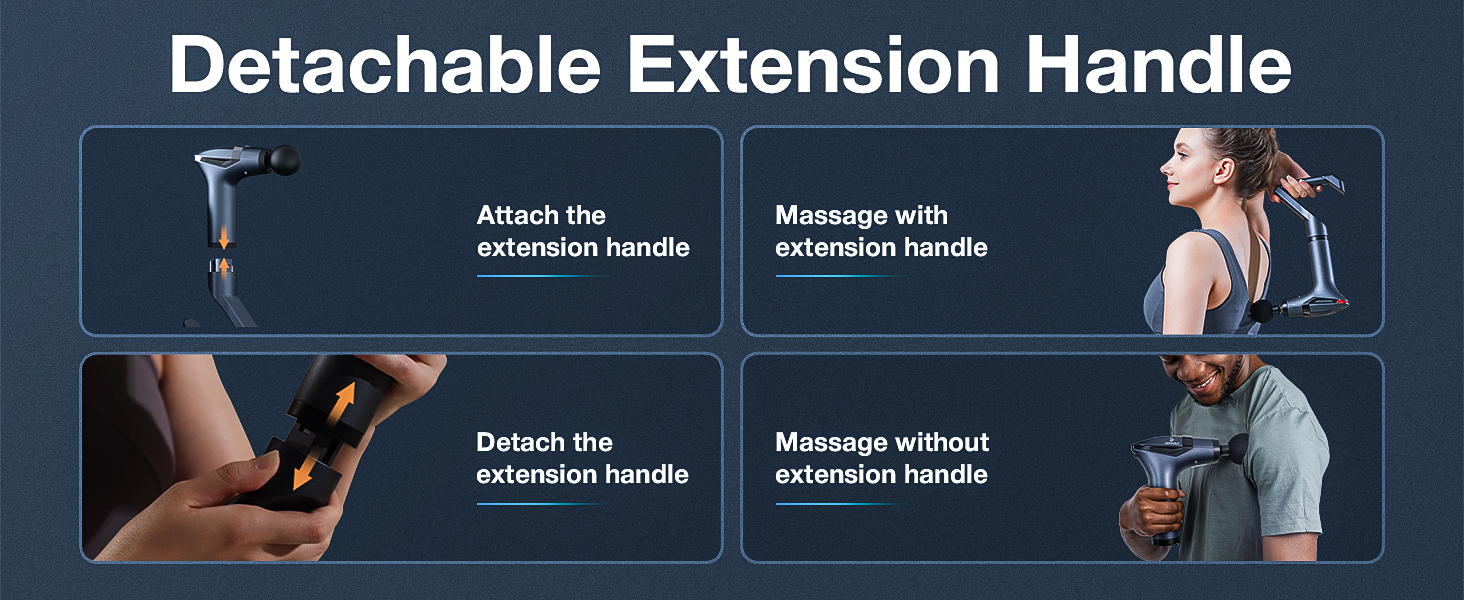 Detachable Extension Handle

Attach the extension handle

Massage with extension handle

Detach the extension handle

Massage without extension handle